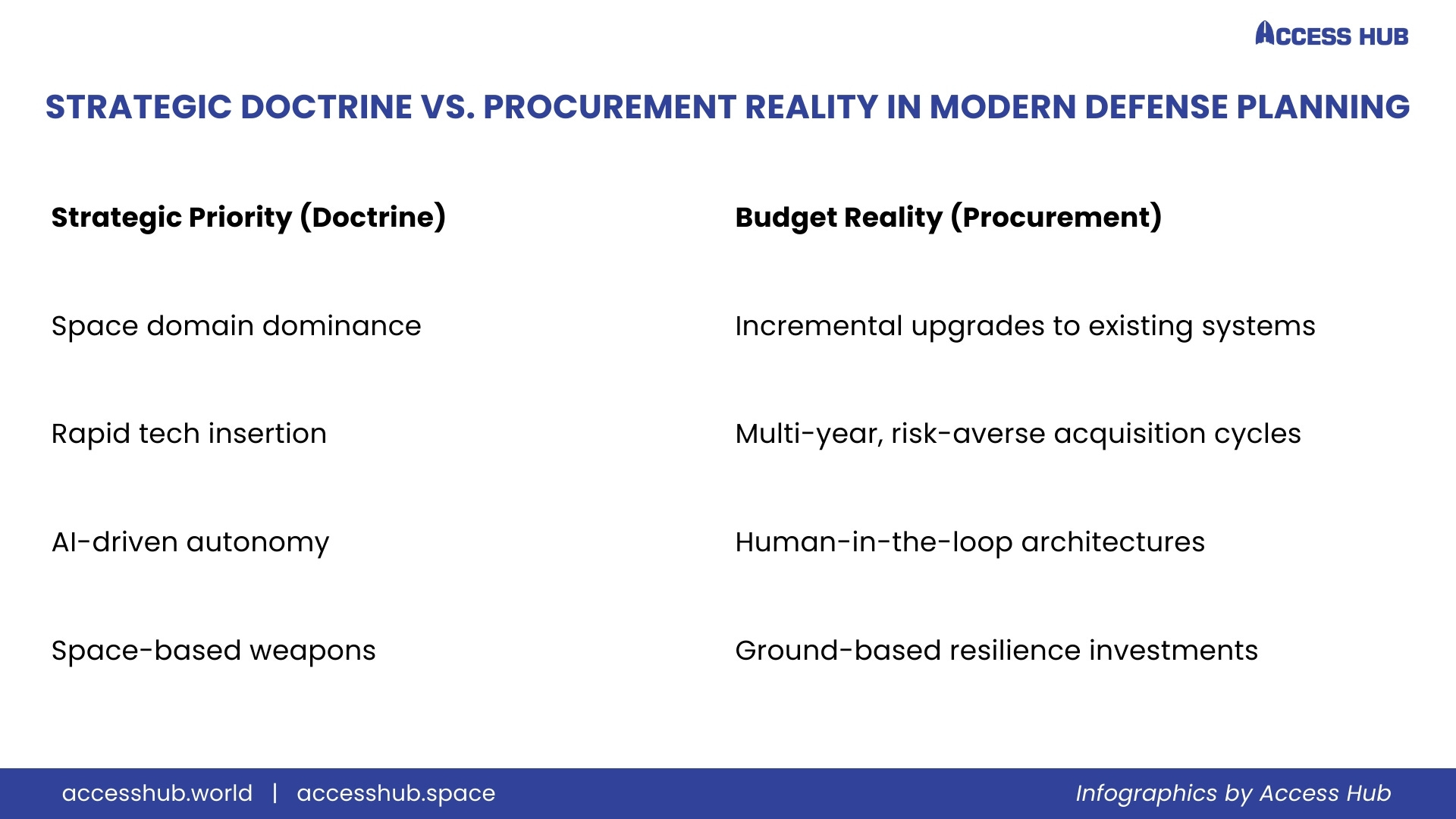 ACCESS HUB

STRATEGIC DOCTRINE VS. PROCUREMENT REALITY IN MODERN DEFENSE PLANNING

| Strategic Priority (Doctrine) | Budget Reality (Procurement) |
|---|---|
| Space domain dominance | Incremental upgrades to existing systems |
| Rapid tech insertion | Multi-year, risk-averse acquisition cycles |
| AI-driven autonomy | Human-in-the-loop architectures |
| Space-based weapons | Ground-based resilience investments |

accesshub.world | accesshub.space

Infographics by Access Hub